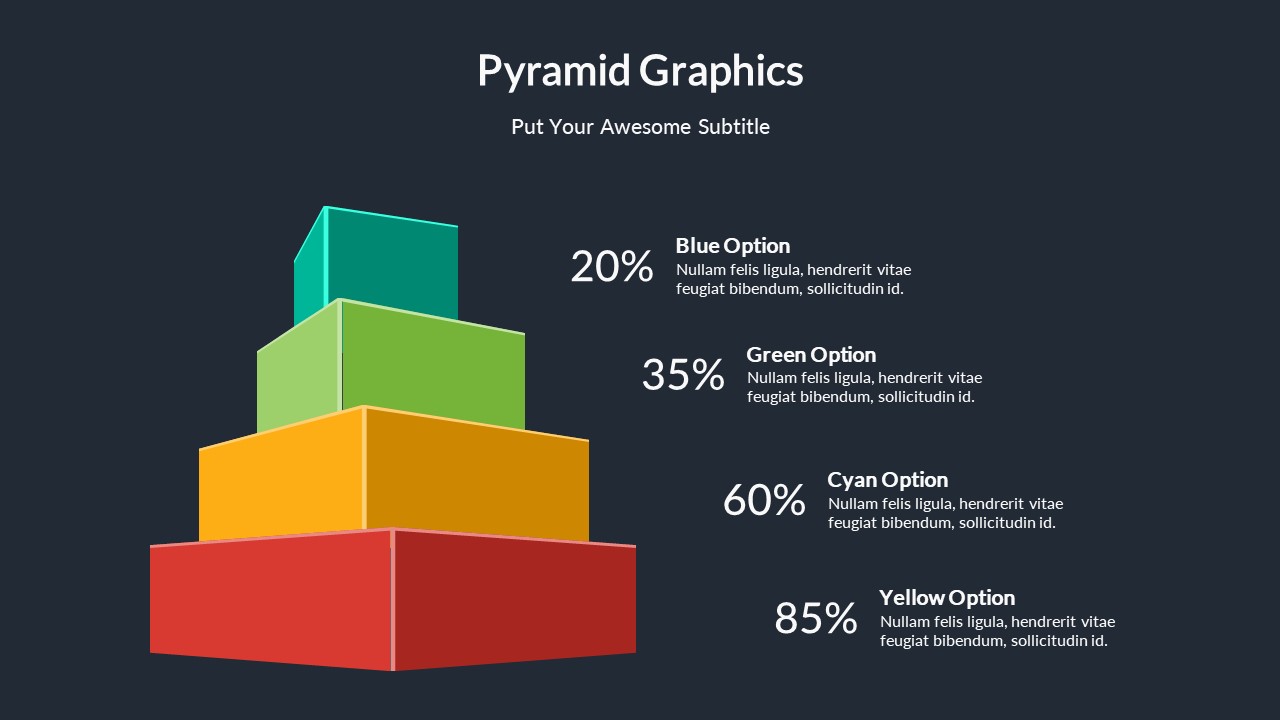 Pyramid Graphics

Put Your Awesome Subtitle

20%

Blue Option

Nullam felis ligula, hendrerit vitae feugiat bibendum, sollicitudin id.

35%

Green Option

Nullam felis ligula, hendrerit vitae feugiat bibendum, sollicitudin id.

60%

Cyan Option

Nullam felis ligula, hendrerit vitae feugiat bibendum, sollicitudin id.

85%

Yellow Option

Nullam felis ligula, hendrerit vitae feugiat bibendum, sollicitudin id.